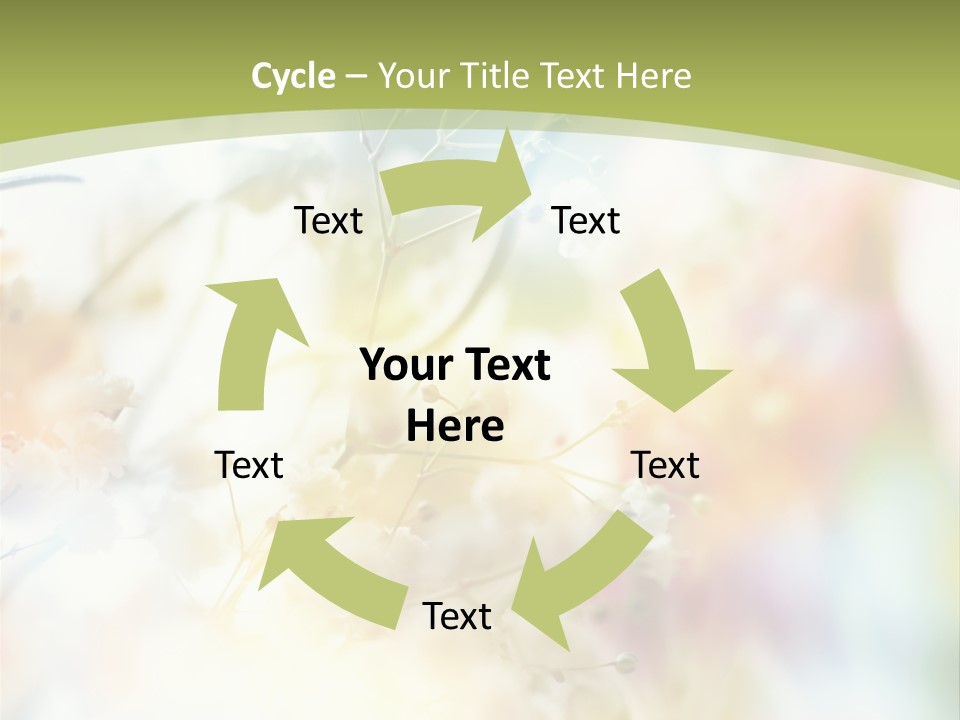 Cycle – Your Title Text Here

Text

Text

Your Text Here

Text

Text

Text